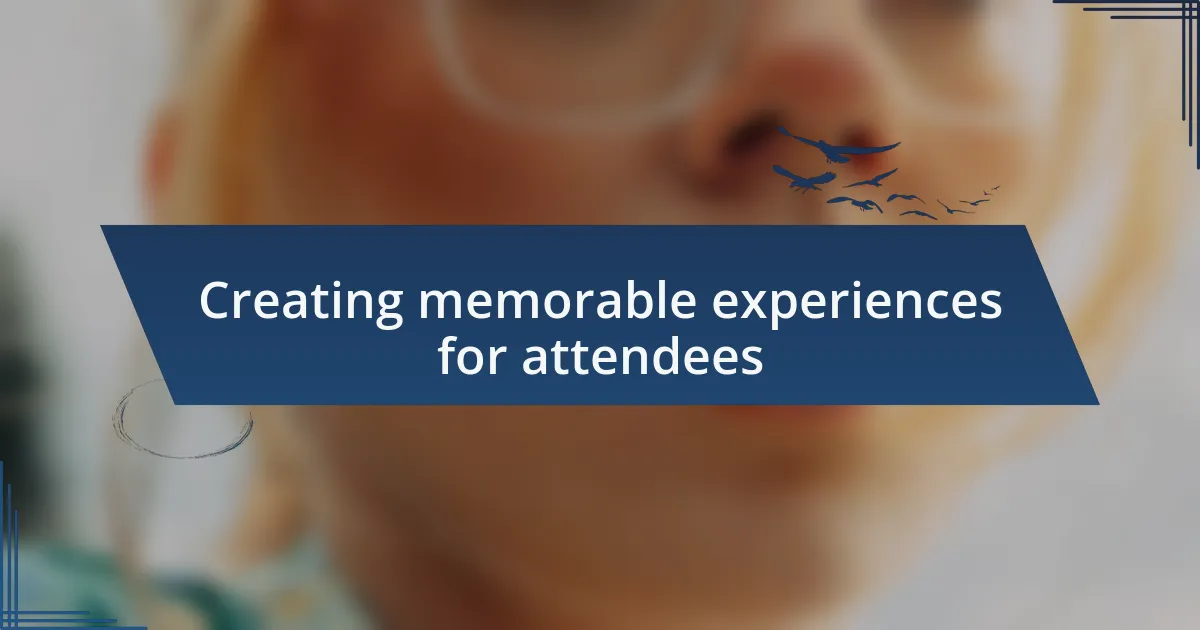 Creating memorable experiences for attendees